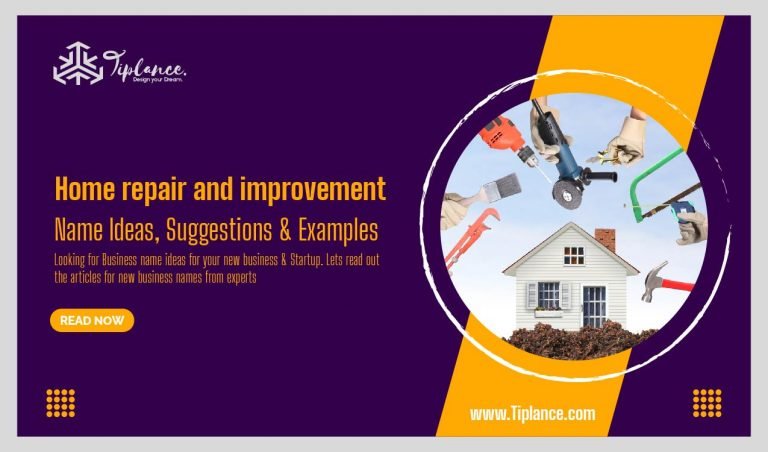 Tiplance.
Design your Dream.

Home repair and improvement

Name Ideas, Suggestions & Examples

Looking for Business name ideas for your new business & Startup. Lets read out the articles for new business names from experts

READ NOW

www.Tiplance.com